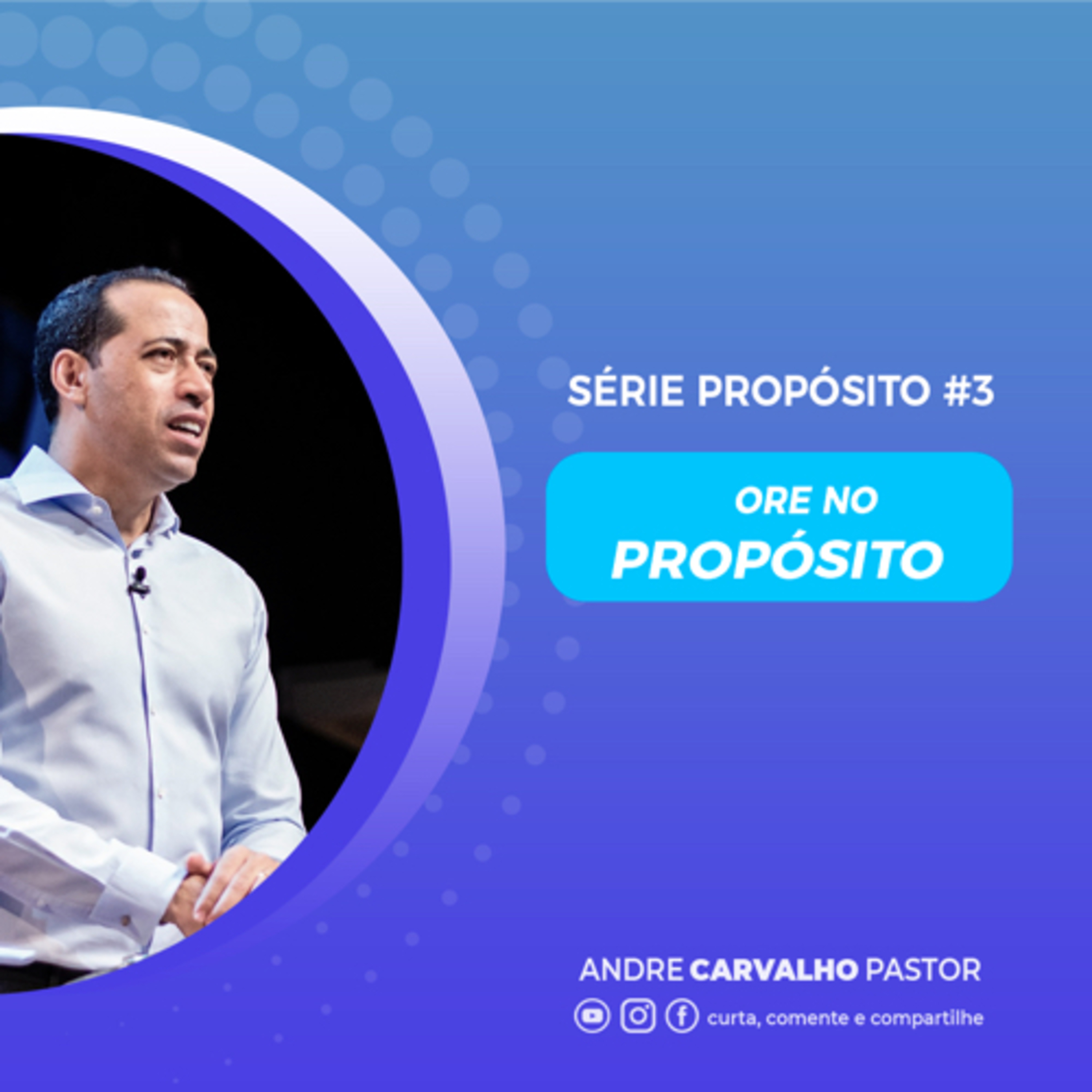 SÉRIE PROPÓSITO #3

ORE NO
PROPÓSITO

ANDRE CARVALHO PASTOR

curta, comente e compartilhe